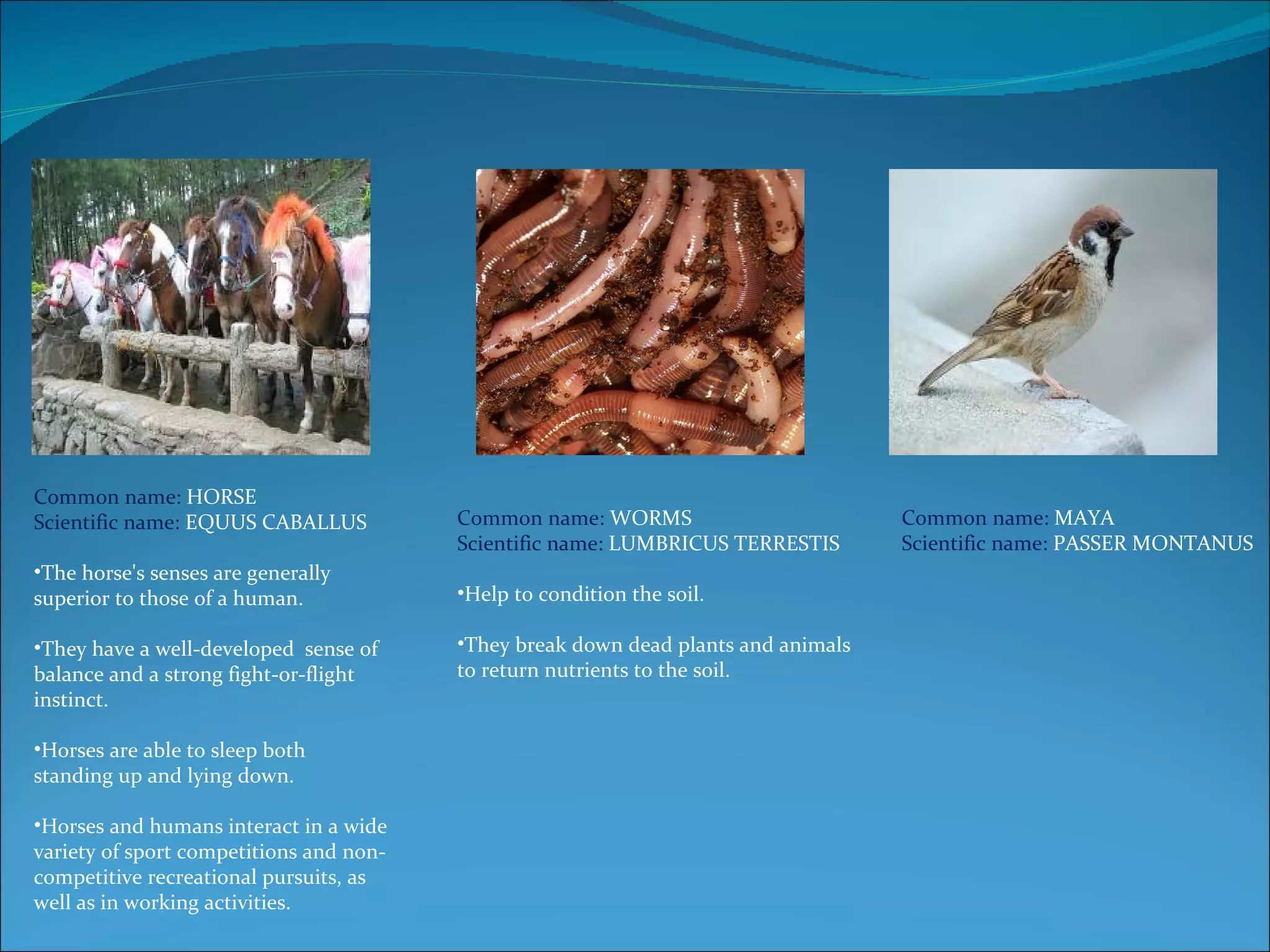 Common name: HORSE
Scientific name: EQUUS CABALLUS

•The horse's senses are generally superior to those of a human.

•They have a well-developed sense of balance and a strong fight-or-flight instinct.

•Horses are able to sleep both standing up and lying down.

•Horses and humans interact in a wide variety of sport competitions and non-competitive recreational pursuits, as well as in working activities.

Common name: WORMS
Scientific name: LUMBRICUS TERRESTIS

•Help to condition the soil.

•They break down dead plants and animals to return nutrients to the soil.

Common name: MAYA
Scientific name: PASSER MONTANUS